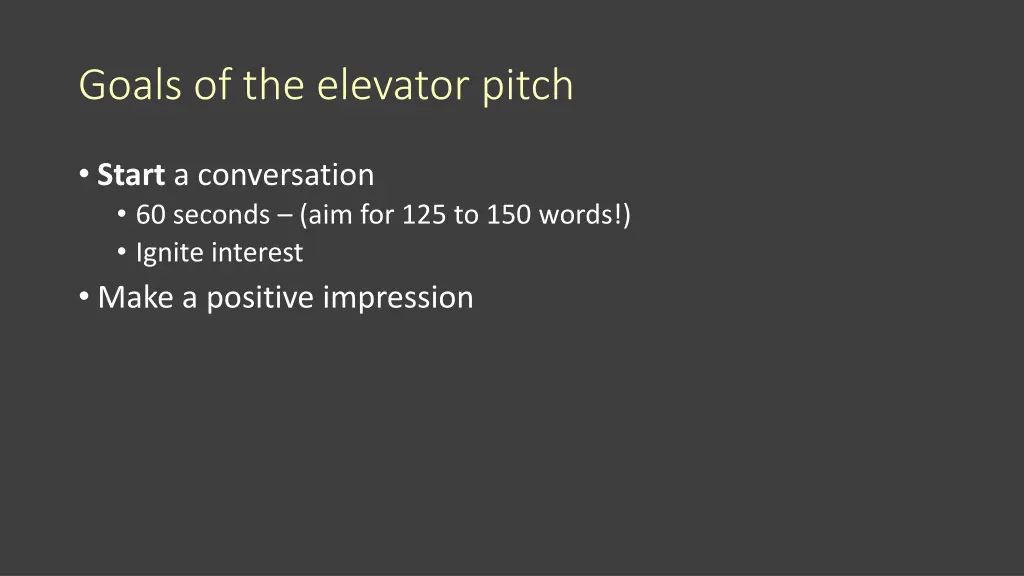 Goals of the elevator pitch

• Start a conversation
  • 60 seconds – (aim for 125 to 150 words!)
  • Ignite interest
• Make a positive impression